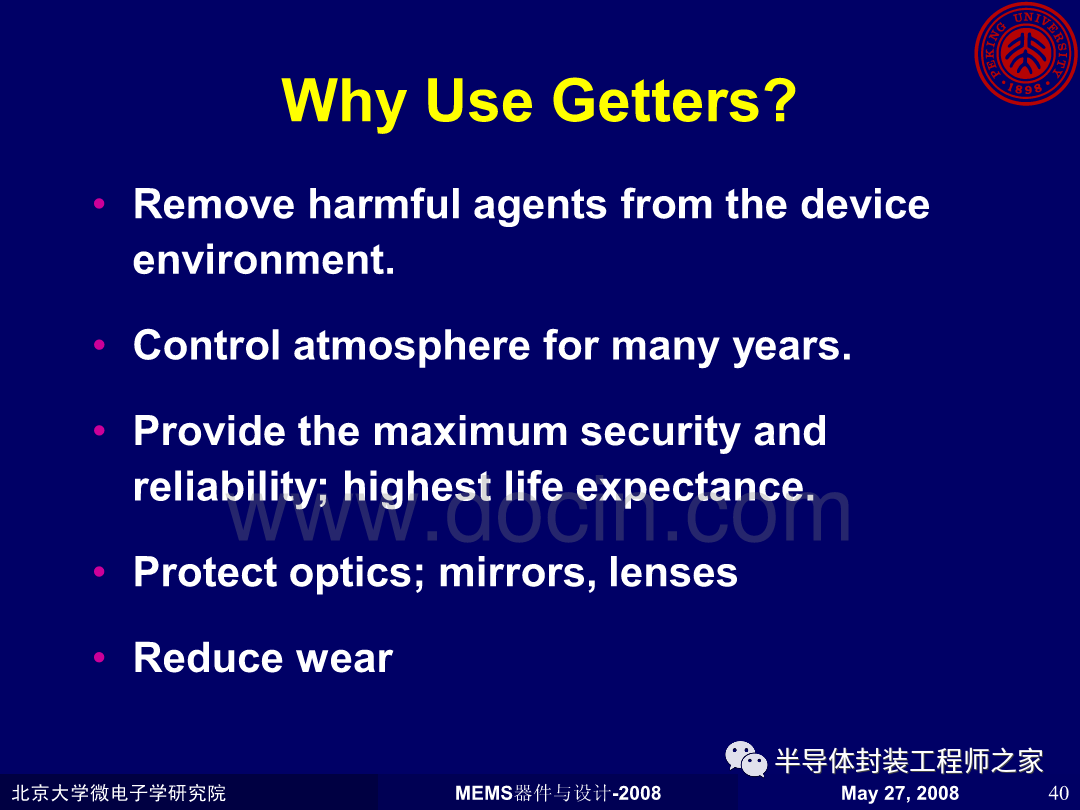 PEKING UNIVERSITY 1898

Why Use Getters?

• Remove harmful agents from the device environment.

• Control atmosphere for many years.

• Provide the maximum security and reliability; highest life expectance.

www.docin.com

• Protect optics; mirrors, lenses

• Reduce wear

半导体封装工程师之家

北京大学微电子学研究院 MEMS器件与设计-2008 May 27, 2008 40